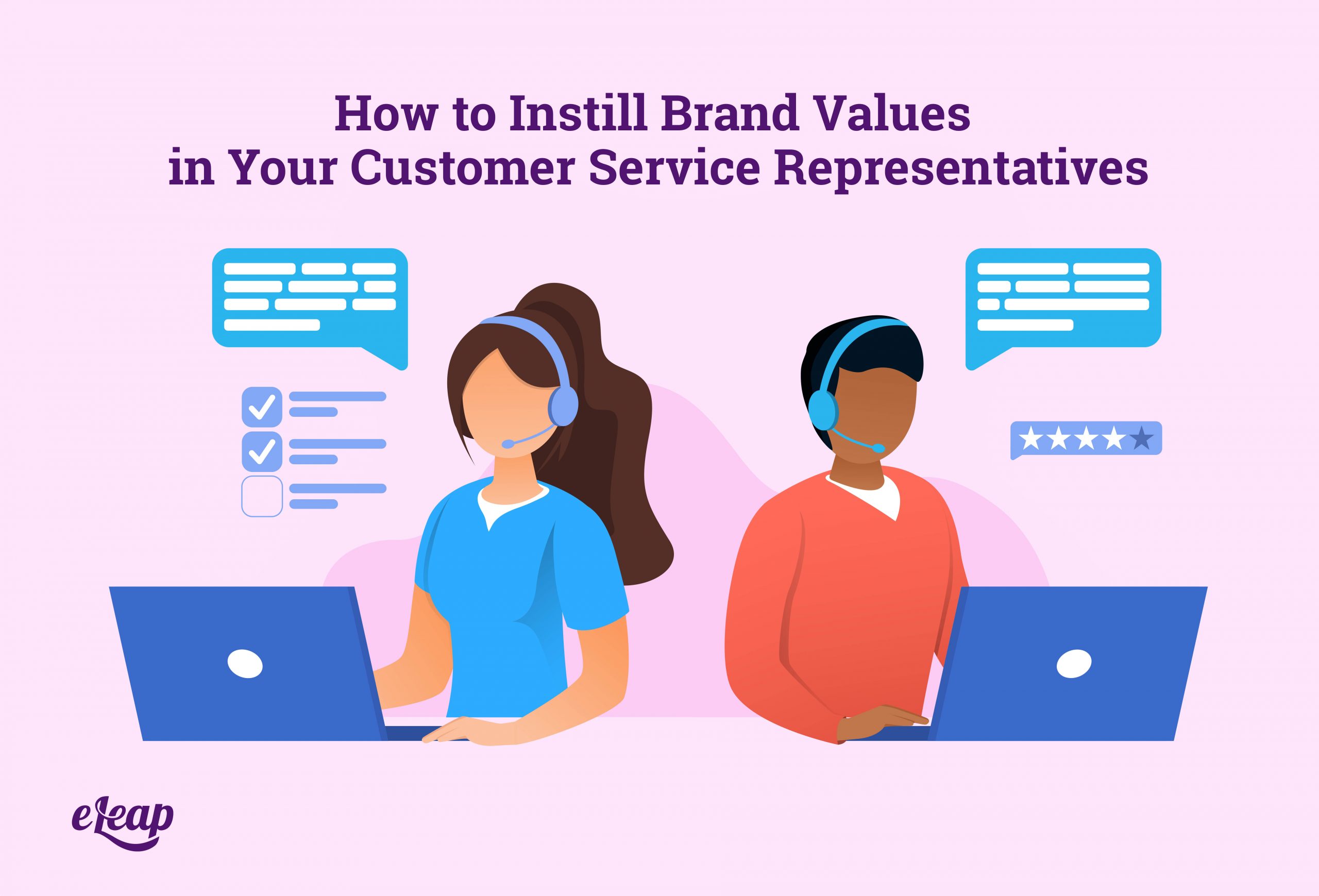 How to Instill Brand Values in Your Customer Service Representatives

eLeap